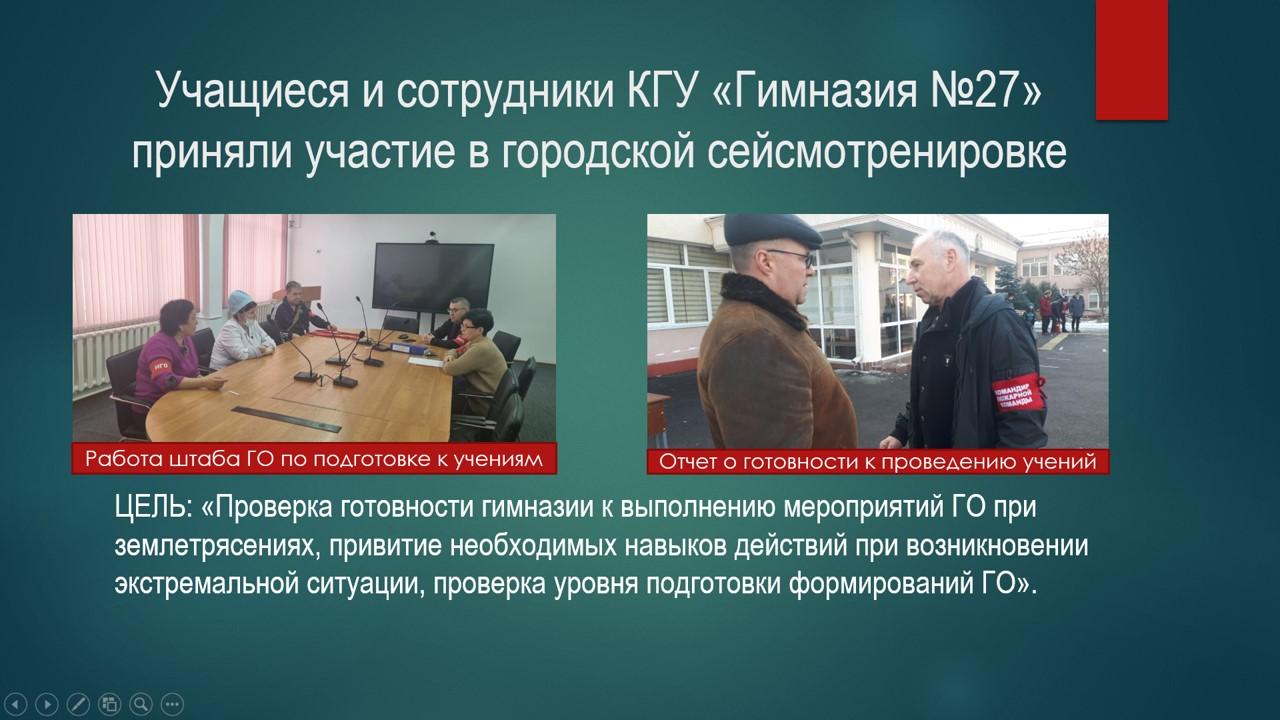 Учащиеся и сотрудники КГУ «Гимназия №27» приняли участие в городской сейсмотренировке

НГО

Работа штаба ГО по подготовке к учениям

КОМАНДИР ПОЖАРНОЙ КОМАНДЫ

Отчет о готовности к проведению учений

ЦЕЛЬ: «Проверка готовности гимназии к выполнению мероприятий ГО при землетрясениях, привитие необходимых навыков действий при возникновении экстремальной ситуации, проверка уровня подготовки формирований ГО».